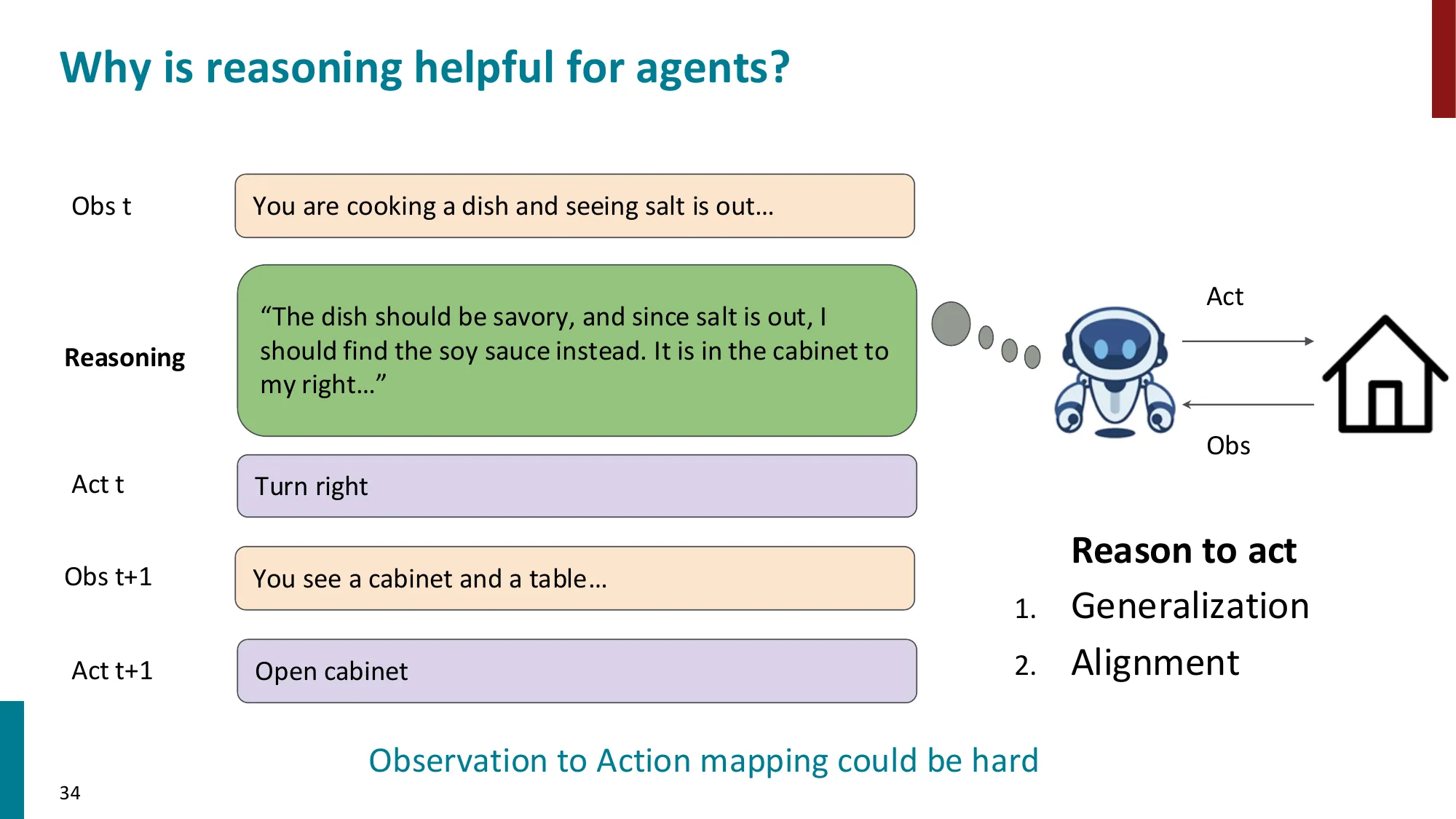 Why is reasoning helpful for agents?

Obs t

You are cooking a dish and seeing salt is out…

Reasoning

“The dish should be savory, and since salt is out, I should find the soy sauce instead. It is in the cabinet to my right…”

Act t

Turn right

Obs t+1

You see a cabinet and a table…

Act t+1

Open cabinet

Act

Obs

Reason to act

1. Generalization

2. Alignment

Observation to Action mapping could be hard

34